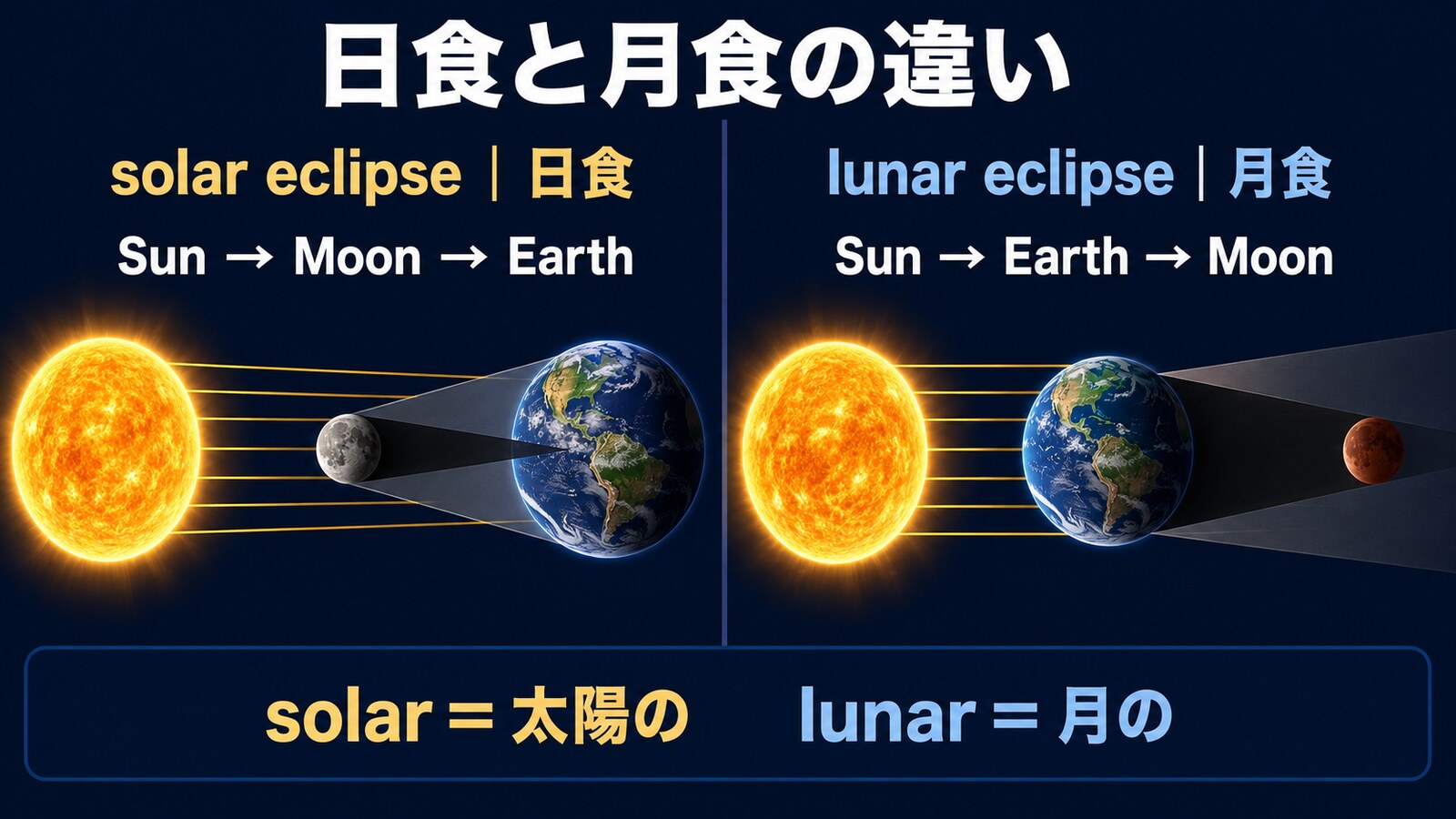 日食と月食の違い

solar eclipse｜日食

Sun → Moon → Earth

lunar eclipse｜月食

Sun → Earth → Moon

solar = 太陽の lunar = 月の